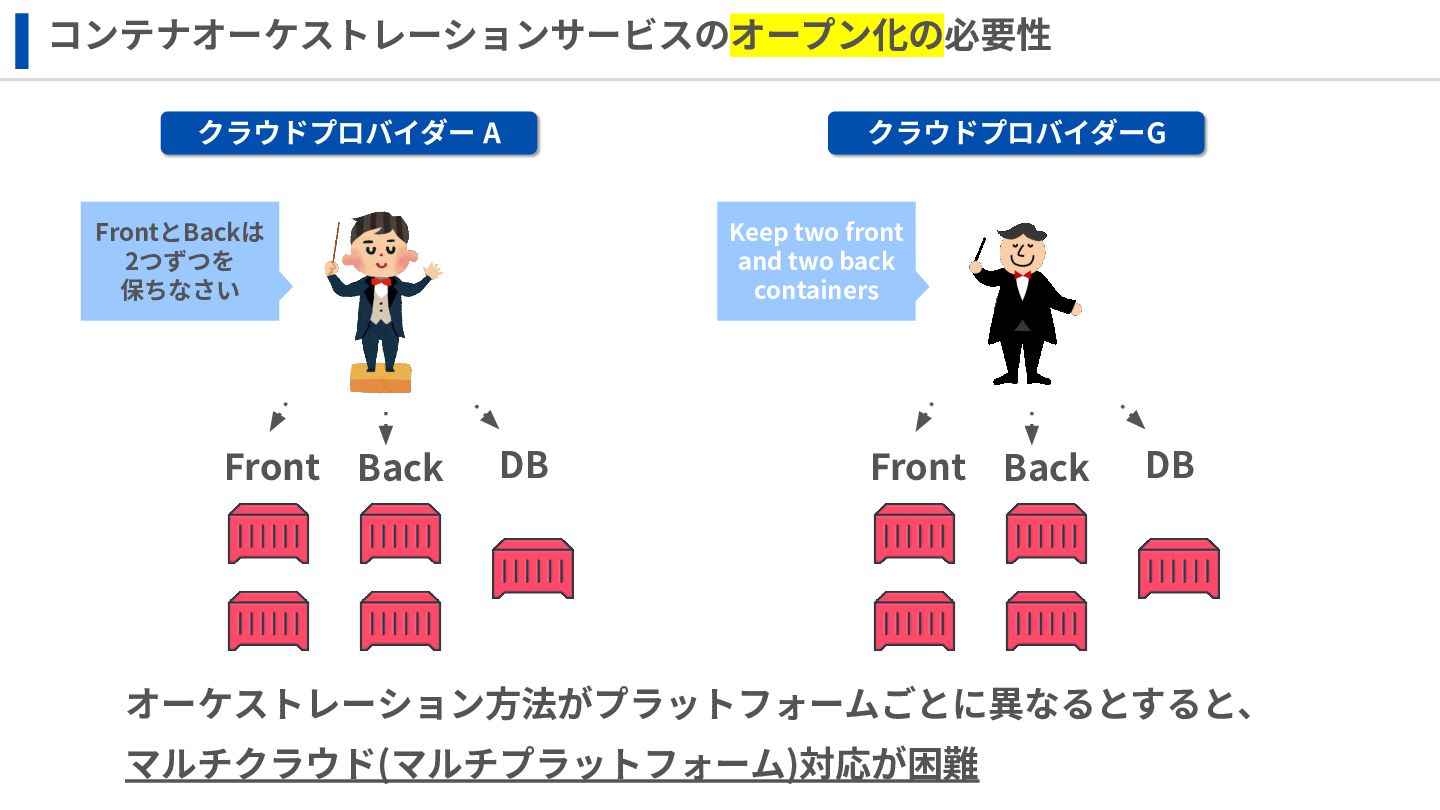 コンテナオーケストレーションサービスのオープン化の必要性

クラウドプロバイダー A

FrontとBackは 2つずつを 保ちなさい

Front Back DB

クラウドプロバイダーG

Keep two front and two back containers

Front Back DB

オーケストレーション方法がプラットフォームごとに異なるとすると、
マルチクラウド(マルチプラットフォーム)対応が困難